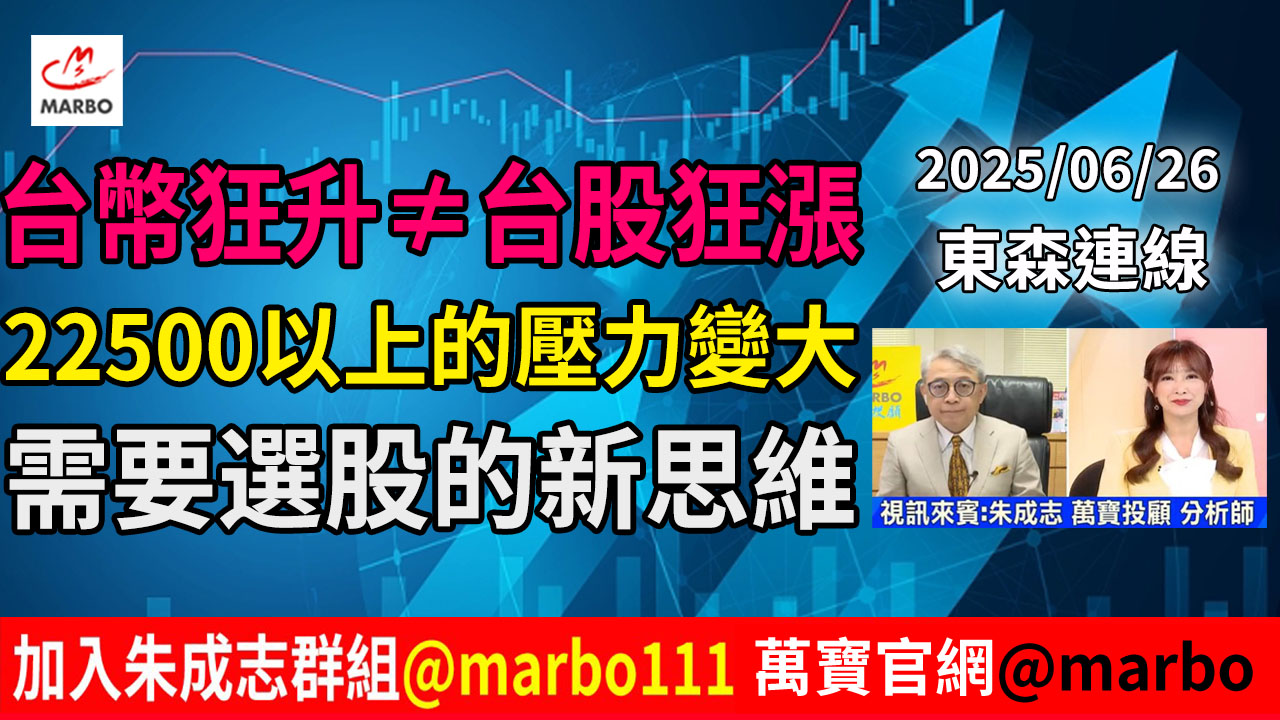 MARBO

台幣狂升≠台股狂漲

22500以上的壓力變大

需要選股的新思維

2025/06/26
東森連線

視訊來賓:朱成志 萬寶投顧 分析師

加入朱成志群組@marbo111 萬寶官網@marbo